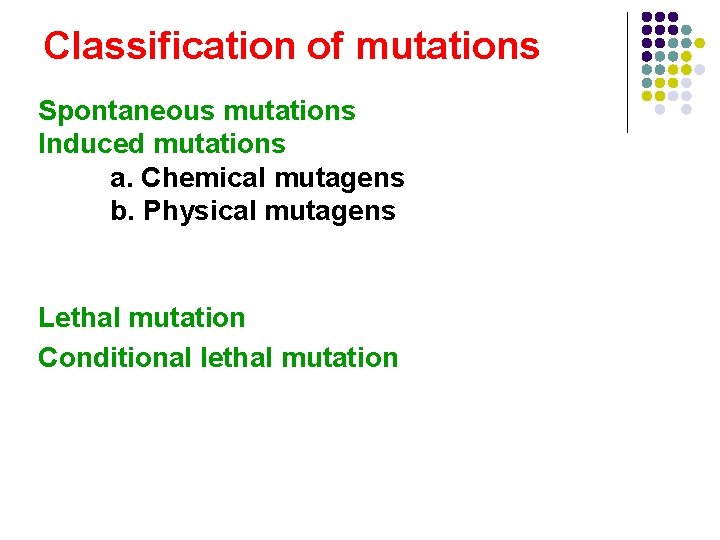 Classification of mutations

Spontaneous mutations
Induced mutations
a. Chemical mutagens
b. Physical mutagens

Lethal mutation
Conditional lethal mutation